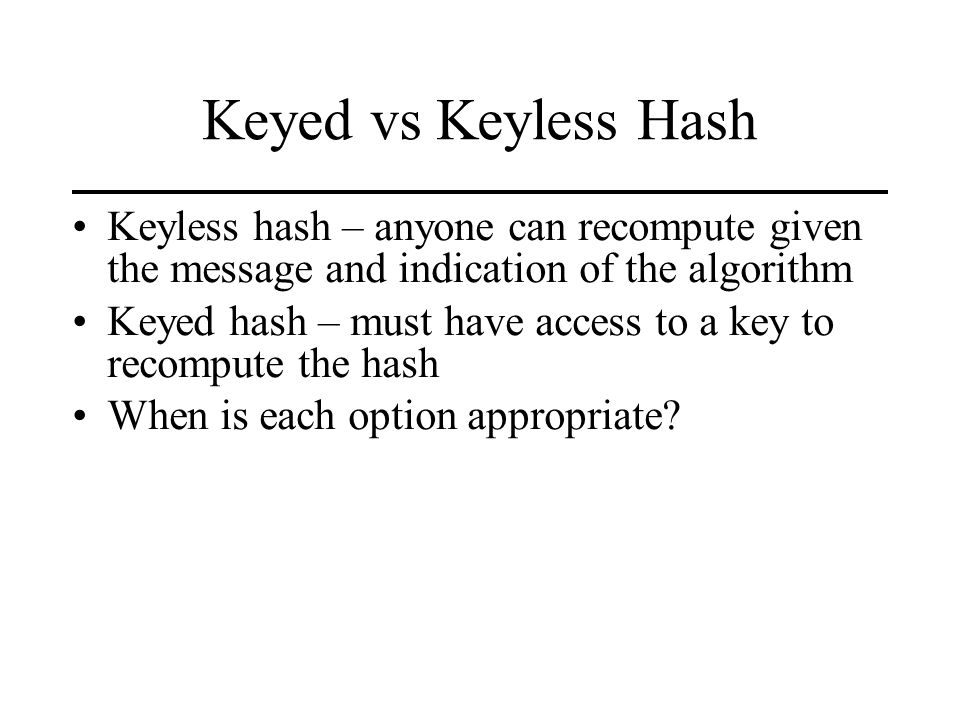 Keyed vs Keyless Hash

• Keyless hash – anyone can recompute given the message and indication of the algorithm
• Keyed hash – must have access to a key to recompute the hash
• When is each option appropriate?